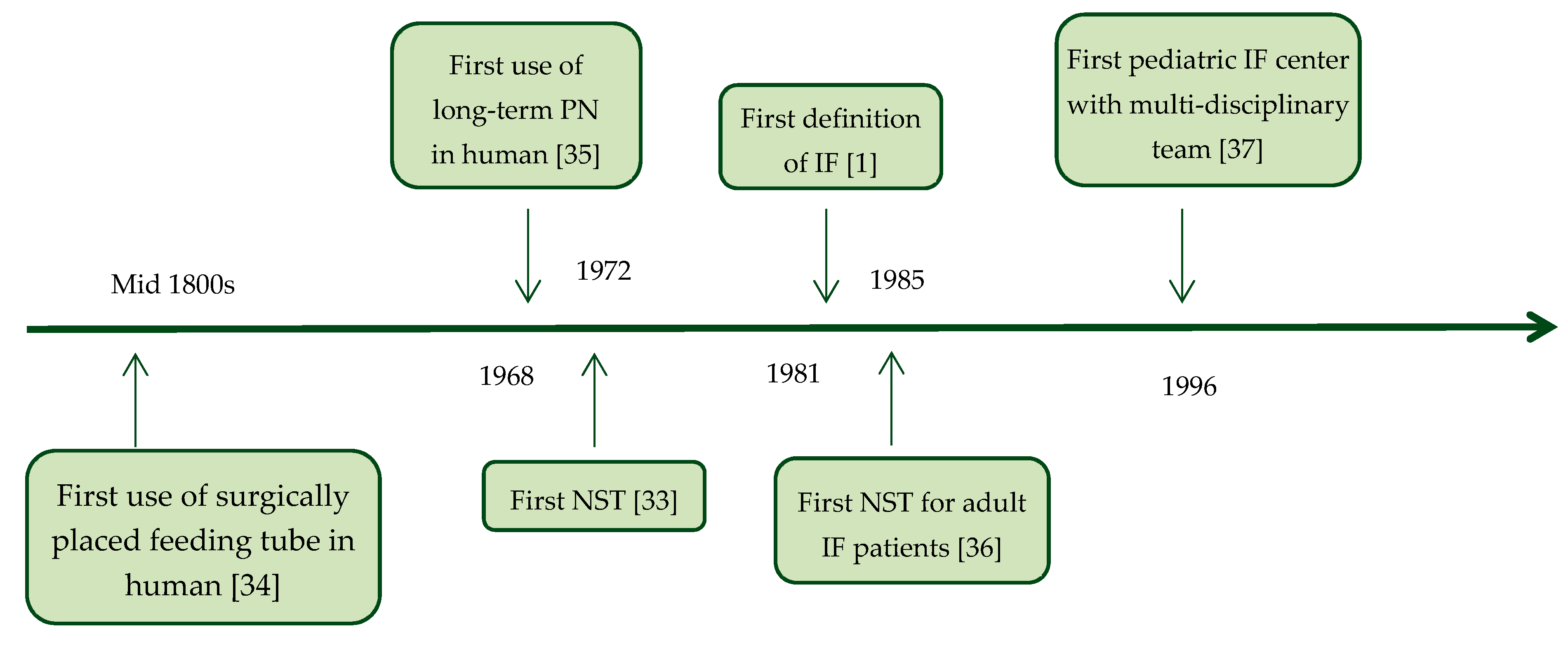 First use of long-term PN in human [35]

First definition of IF [1]

First pediatric IF center with multi-disciplinary team [37]

Mid 1800s

1972

1985

1968

1981

1996

First use of surgically placed feeding tube in human [34]

First NST [33]

First NST for adult IF patients [36]